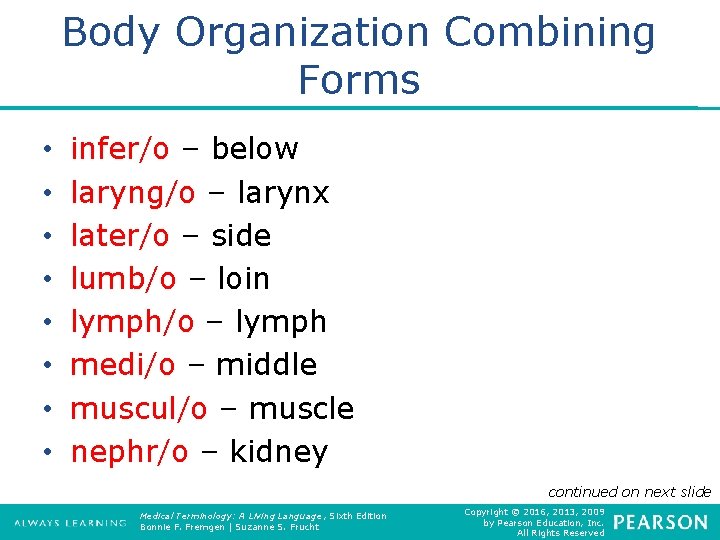 Body Organization Combining Forms

• infer/o – below
• laryng/o – larynx
• later/o – side
• lumb/o – loin
• lymph/o – lymph
• medi/o – middle
• muscul/o – muscle
• nephr/o – kidney

continued on next slide

ALWAYS LEARNING

Medical Terminology: A Living Language, Sixth Edition
Bonnie F. Fremgen | Suzanne S. Frucht

Copyright © 2016, 2013, 2009 by Pearson Education, Inc. All Rights Reserved

PEARSON